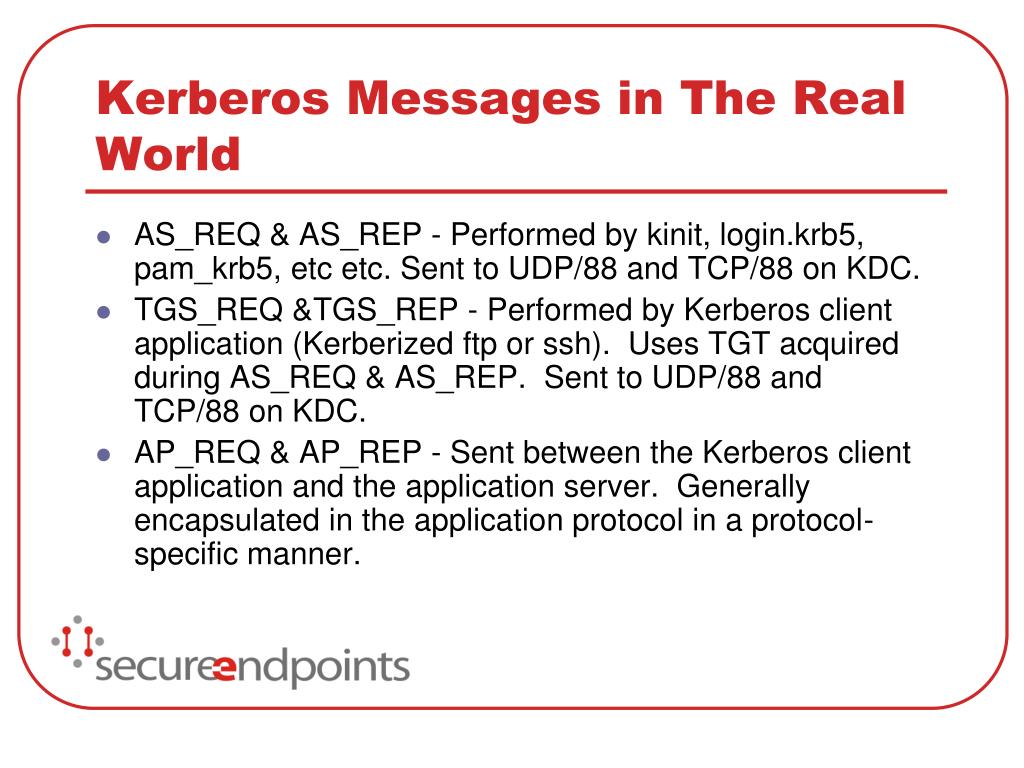 Kerberos Messages in The Real World

- AS_REQ & AS_REP - Performed by kinit, login.krb5, pam_krb5, etc etc. Sent to UDP/88 and TCP/88 on KDC.
- TGS_REQ &TGS_REP - Performed by Kerberos client application (Kerberized ftp or ssh). Uses TGT acquired during AS_REQ & AS_REP. Sent to UDP/88 and TCP/88 on KDC.
- AP_REQ & AP_REP - Sent between the Kerberos client application and the application server. Generally encapsulated in the application protocol in a protocol-specific manner.

secureendpoints